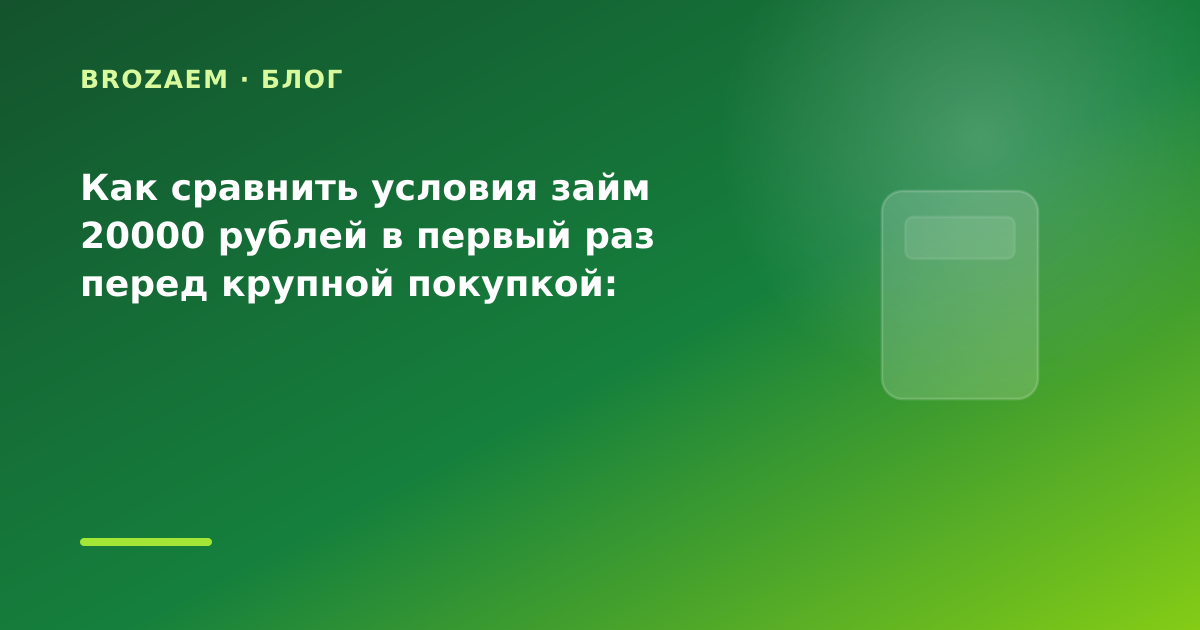 BROZAEM · БЛОГ

Как сравнить условия займ 20000 рублей в первый раз перед крупной покупкой: